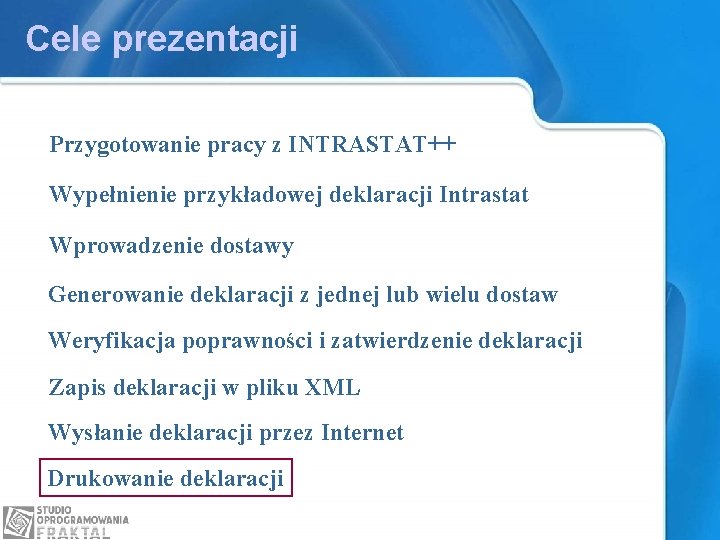 Cele prezentacji

Przygotowanie pracy z INTRASTAT++

Wypełnienie przykładowej deklaracji Intrastat

Wprowadzenie dostawy

Generowanie deklaracji z jednej lub wielu dostaw

Weryfikacja poprawności i zatwierdzenie deklaracji

Zapis deklaracji w pliku XML

Wysłanie deklaracji przez Internet

Drukowanie deklaracji

STUDIO OPROGRAMOWANIA FRAKTAL